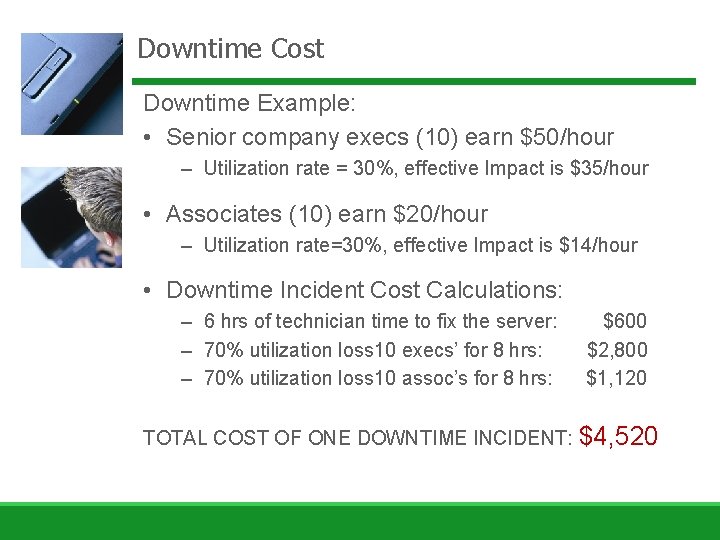 Downtime Cost

Downtime Example:

• Senior company execs (10) earn \$50/hour
– Utilization rate = 30%, effective Impact is \$35/hour

• Associates (10) earn \$20/hour
– Utilization rate=30%, effective Impact is \$14/hour

• Downtime Incident Cost Calculations:
– 6 hrs of technician time to fix the server: \$600
– 70% utilization loss10 execs' for 8 hrs: \$2,800
– 70% utilization loss10 assoc's for 8 hrs: \$1,120

TOTAL COST OF ONE DOWNTIME INCIDENT: \$4,520